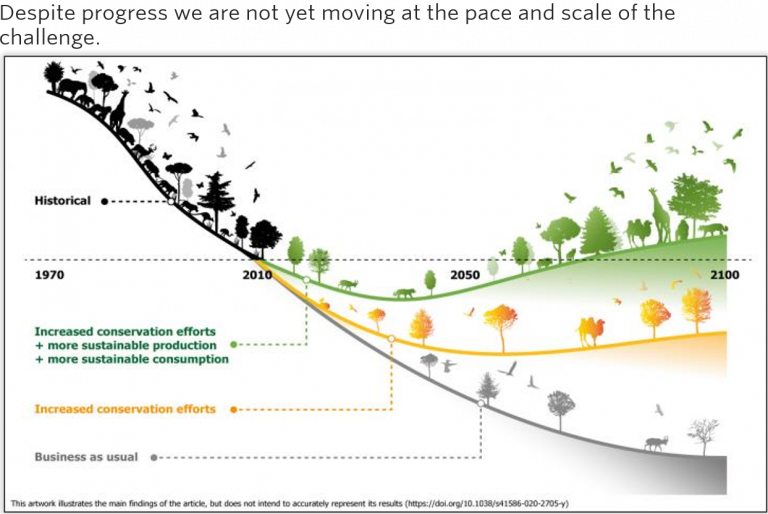 Despite progress we are not yet moving at the pace and scale of the challenge.

Historical

1970

2010

2050

2100

Increased conservation efforts
+ more sustainable production
+ more sustainable consumption

Increased conservation efforts

Business as usual

This artwork illustrates the main findings of the article, but does not intend to accurately represent its results (https://doi.org/10.1038/s41586-020-2705-y)